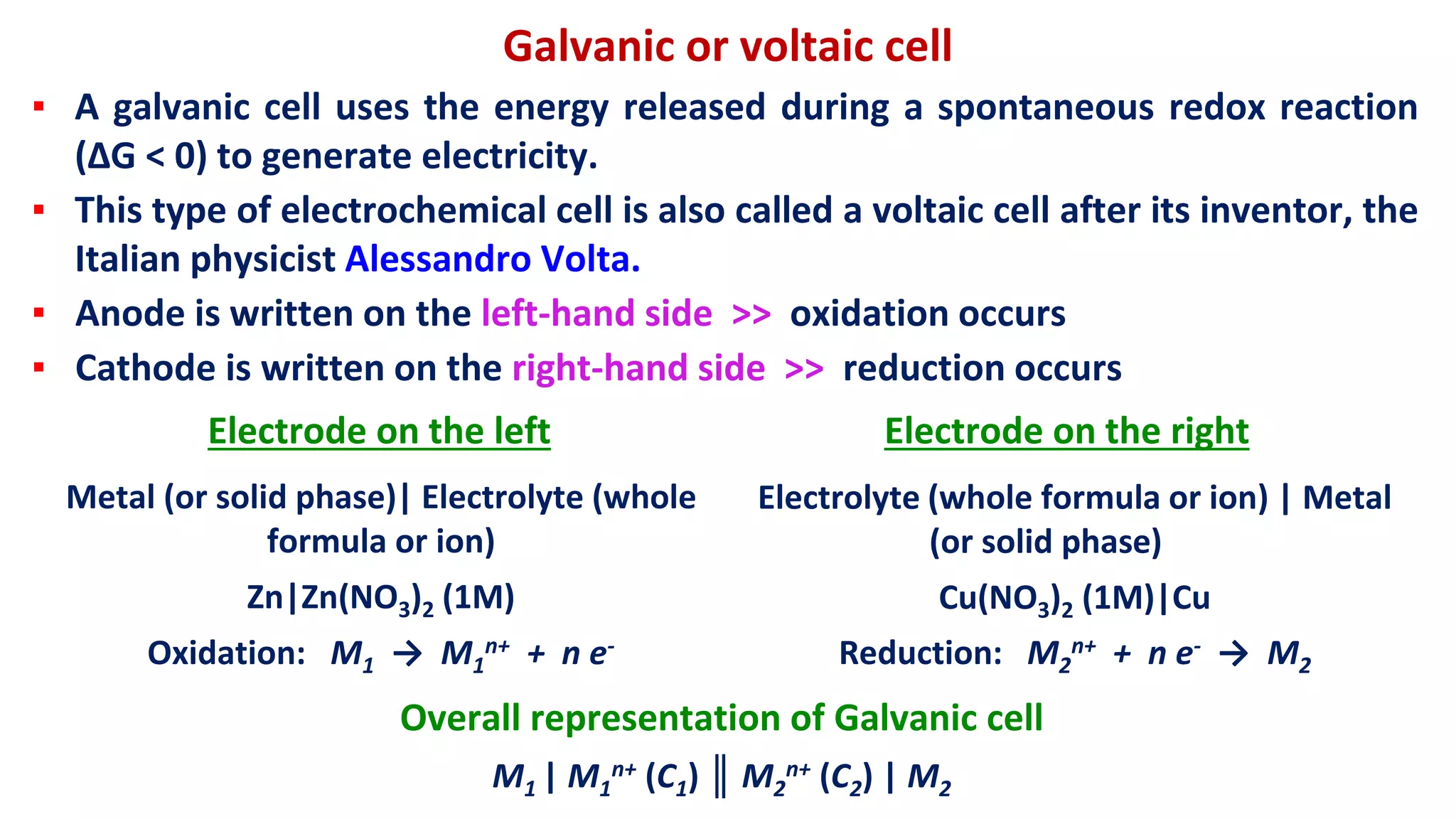 Galvanic or voltaic cell

▪ A galvanic cell uses the energy released during a spontaneous redox reaction ($\Delta G < 0$) to generate electricity.

▪ This type of electrochemical cell is also called a voltaic cell after its inventor, the Italian physicist Alessandro Volta.

▪ Anode is written on the left-hand side >> oxidation occurs

▪ Cathode is written on the right-hand side >> reduction occurs

Electrode on the left

Metal (or solid phase)| Electrolyte (whole formula or ion)

$Zn|Zn(NO_3)_2$ (1M)

Oxidation: $M_1 \rightarrow M_1^{n+} + n\,e^-$

Electrode on the right

Electrolyte (whole formula or ion) | Metal (or solid phase)

$Cu(NO_3)_2$ (1M)|Cu

Reduction: $M_2^{n+} + n\,e^- \rightarrow M_2$

Overall representation of Galvanic cell

$M_1 \mid M_1^{n+} (C_1) \parallel M_2^{n+} (C_2) \mid M_2$